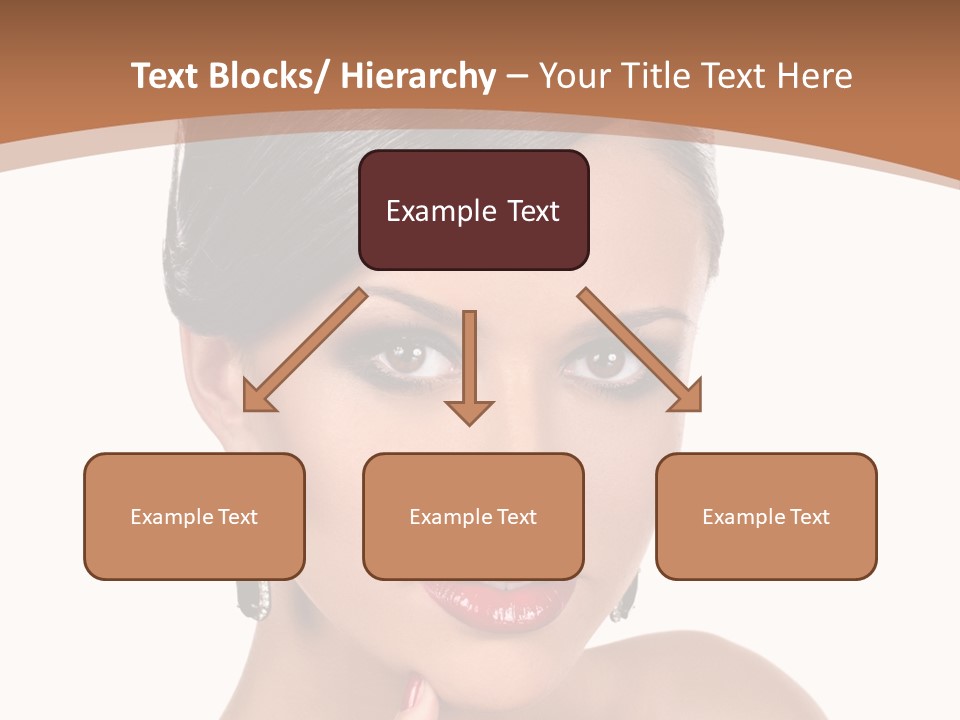 Text Blocks/ Hierarchy – Your Title Text Here

Example Text

Example Text

Example Text

Example Text